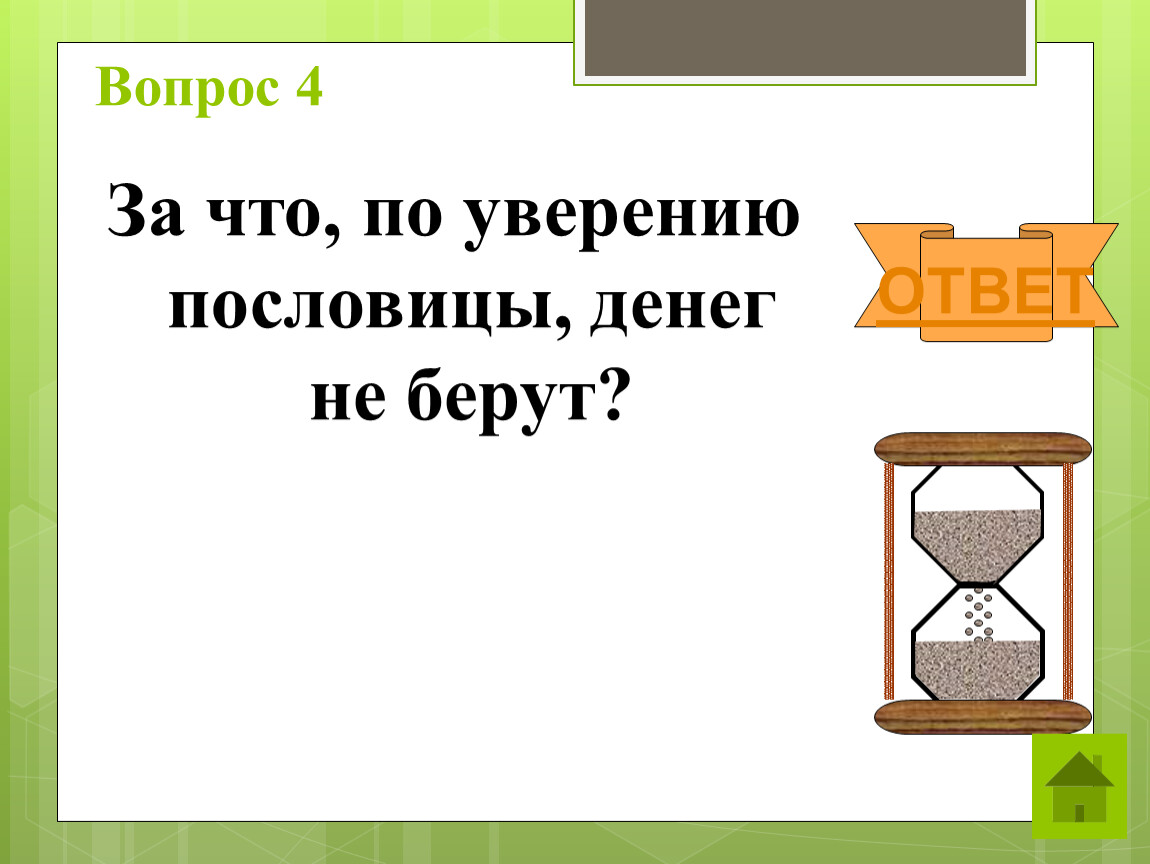 Вопрос 4

За что, по уверению пословицы, денег не берут?

ОТВЕТ